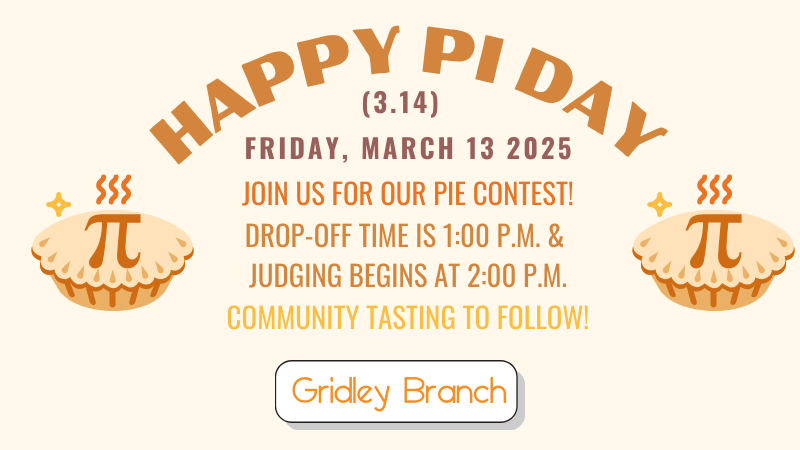 HAPPY PI DAY

(3.14)

FRIDAY, MARCH 13 2025

JOIN US FOR OUR PIE CONTEST!

DROP-OFF TIME IS 1:00 P.M. & JUDGING BEGINS AT 2:00 P.M.

COMMUNITY TASTING TO FOLLOW!

$\pi$

$\pi$

Gridley Branch